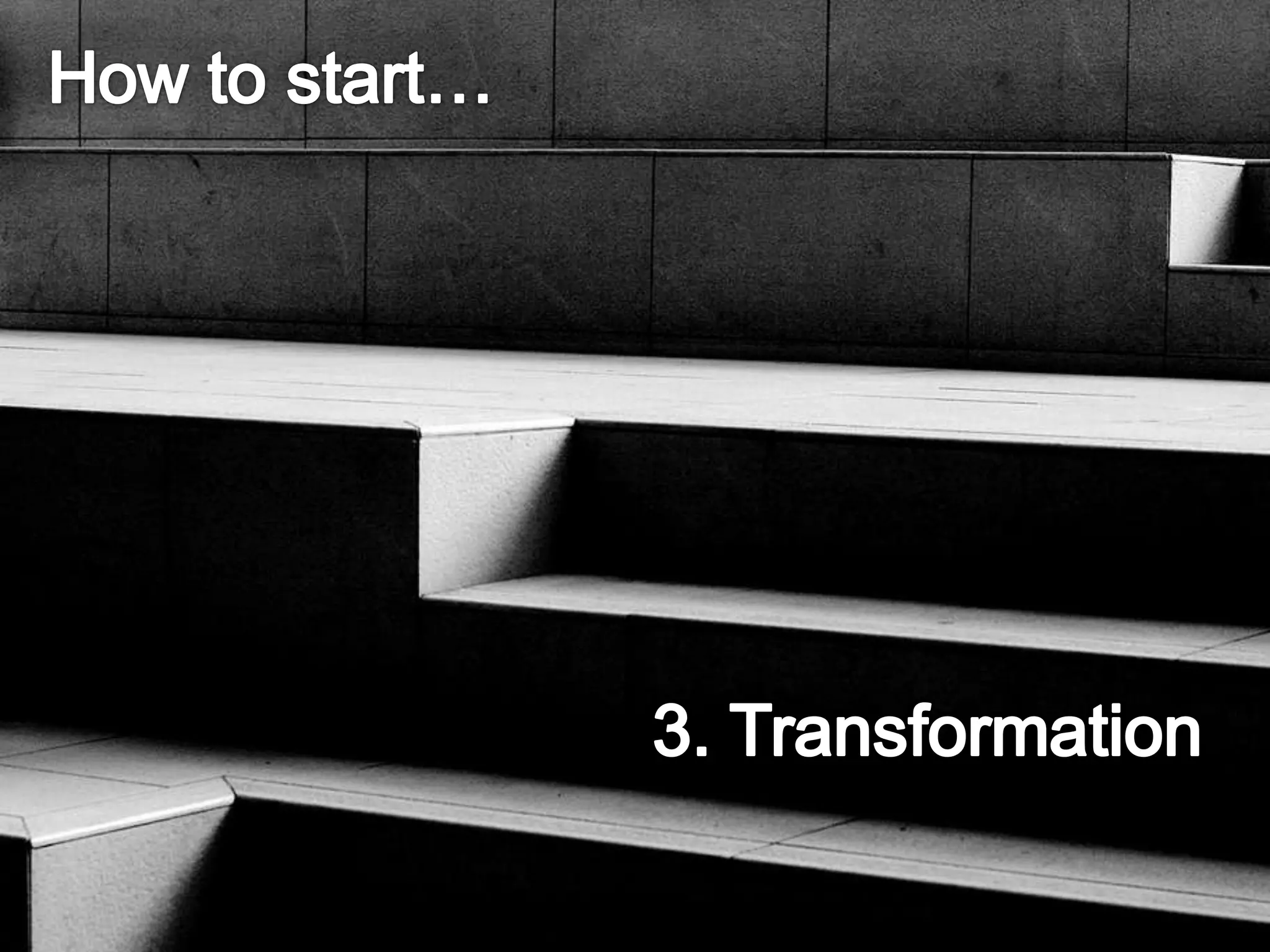 How to start…

3. Transformation